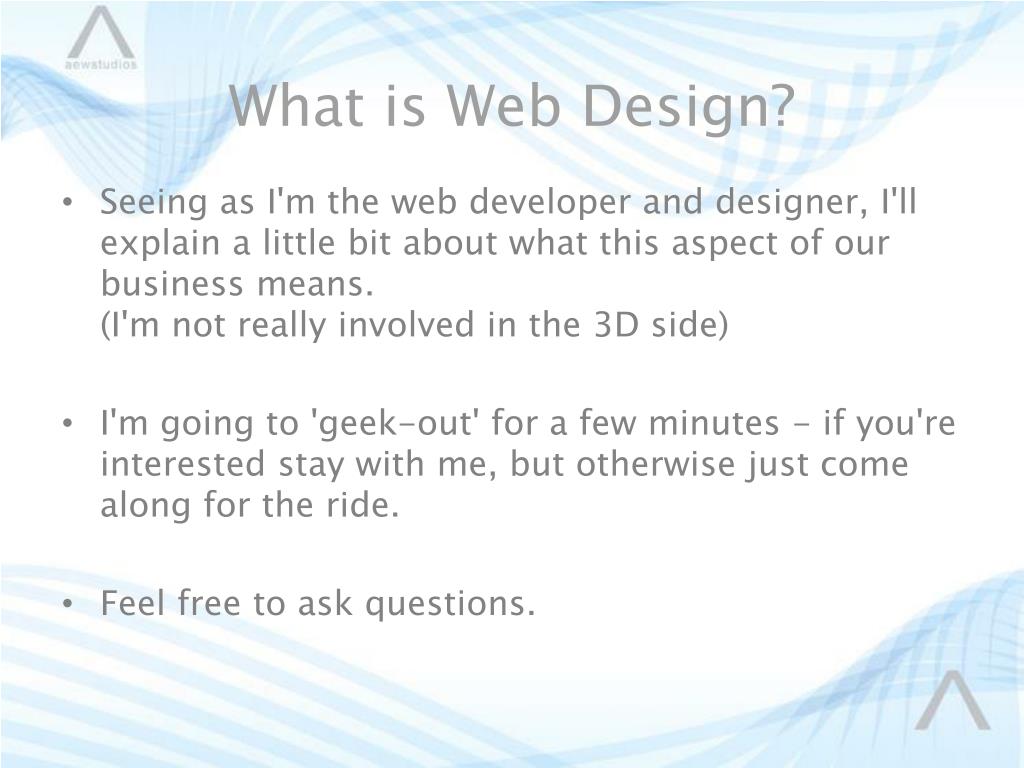 aewstudios

What is Web Design?

• Seeing as I'm the web developer and designer, I'll explain a little bit about what this aspect of our business means.
(I'm not really involved in the 3D side)

• I'm going to 'geek-out' for a few minutes - if you're interested stay with me, but otherwise just come along for the ride.

• Feel free to ask questions.